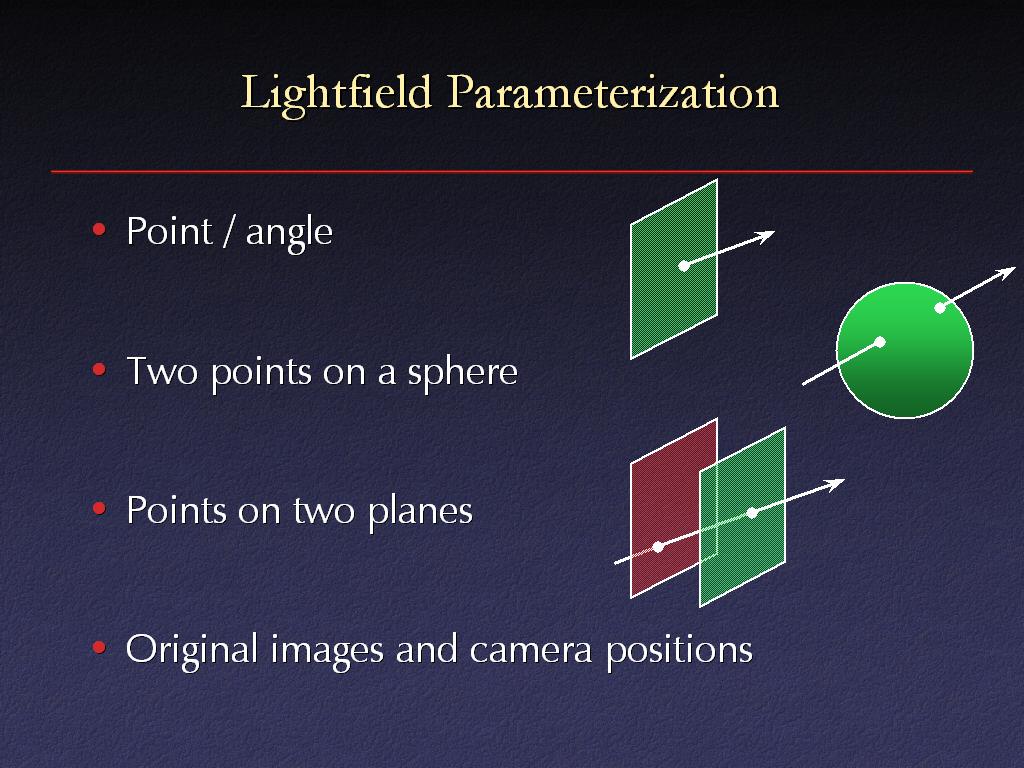 Lightfield Parameterization

• Point / angle

• Two points on a sphere

• Points on two planes

• Original images and camera positions